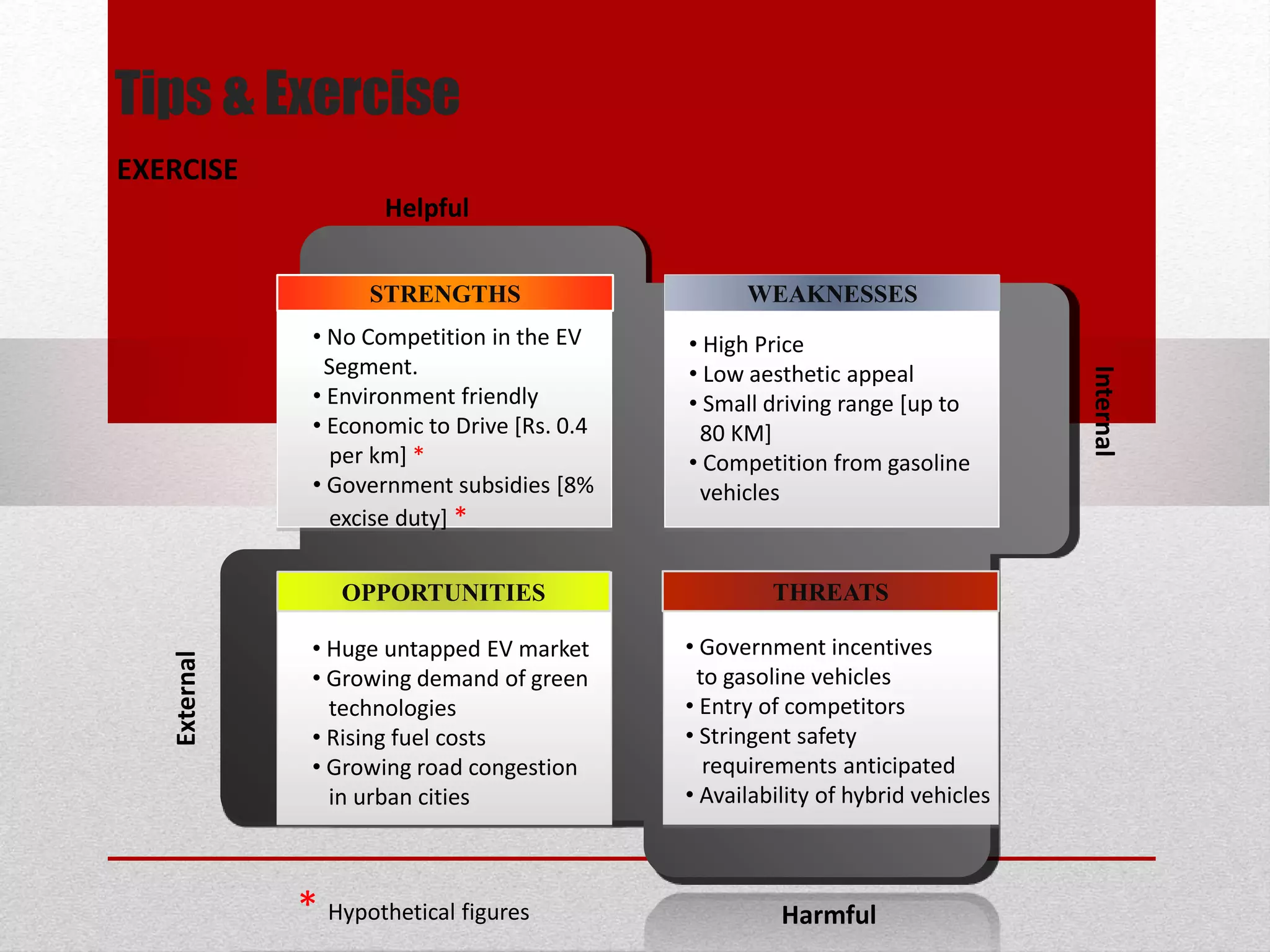 Tips & Exercise

EXERCISE

Helpful

STRENGTHS

• No Competition in the EV Segment.
• Environment friendly
• Economic to Drive [Rs. 0.4 per km] *
• Government subsidies [8% excise duty] *

WEAKNESSES

• High Price
• Low aesthetic appeal
• Small driving range [up to 80 KM]
• Competition from gasoline vehicles

Internal

External

OPPORTUNITIES

• Huge untapped EV market
• Growing demand of green technologies
• Rising fuel costs
• Growing road congestion in urban cities

THREATS

• Government incentives to gasoline vehicles
• Entry of competitors
• Stringent safety requirements anticipated
• Availability of hybrid vehicles

* Hypothetical figures

Harmful